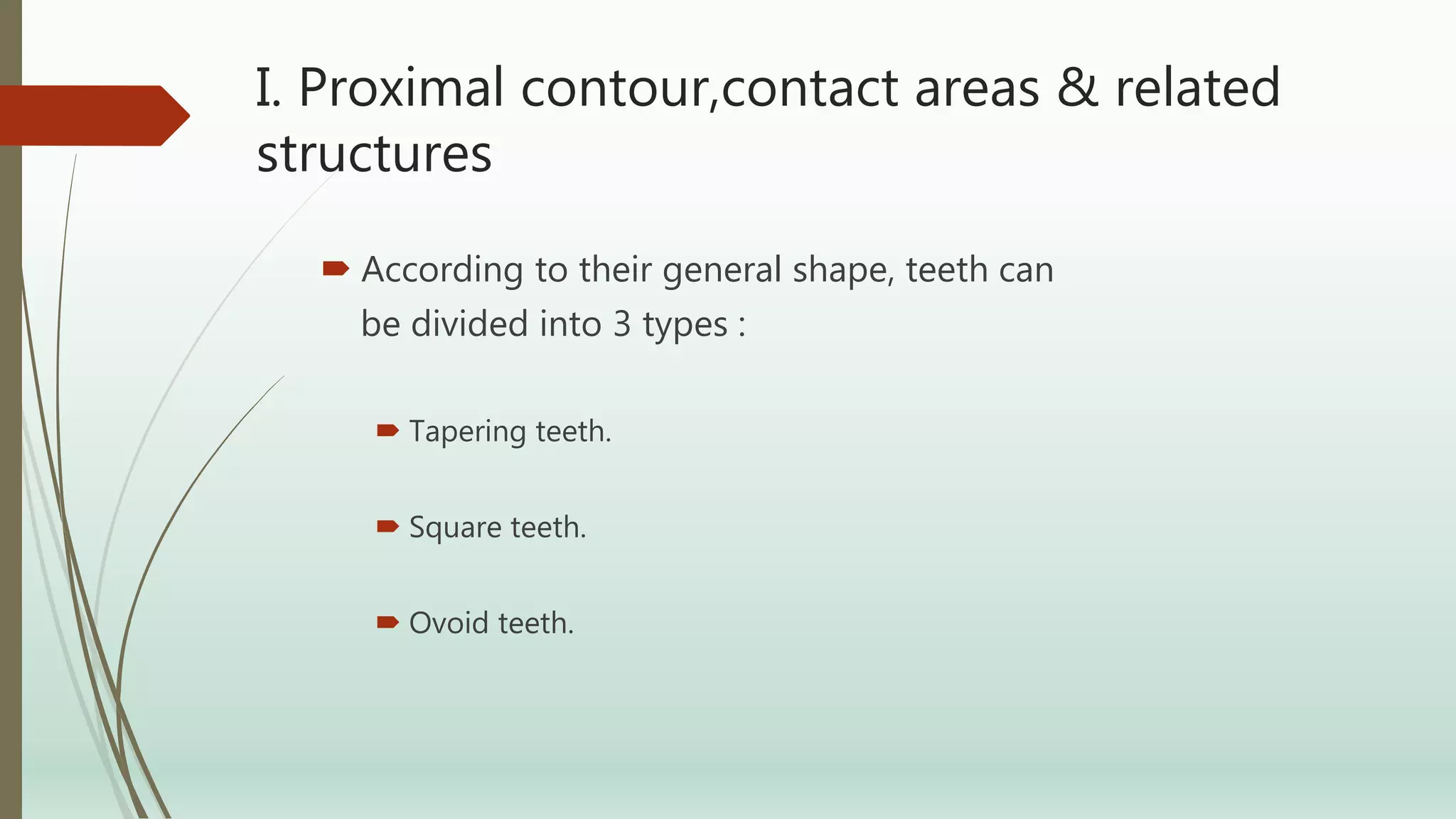 I. Proximal contour,contact areas & related structures

According to their general shape, teeth can be divided into 3 types :

Tapering teeth.

Square teeth.

Ovoid teeth.